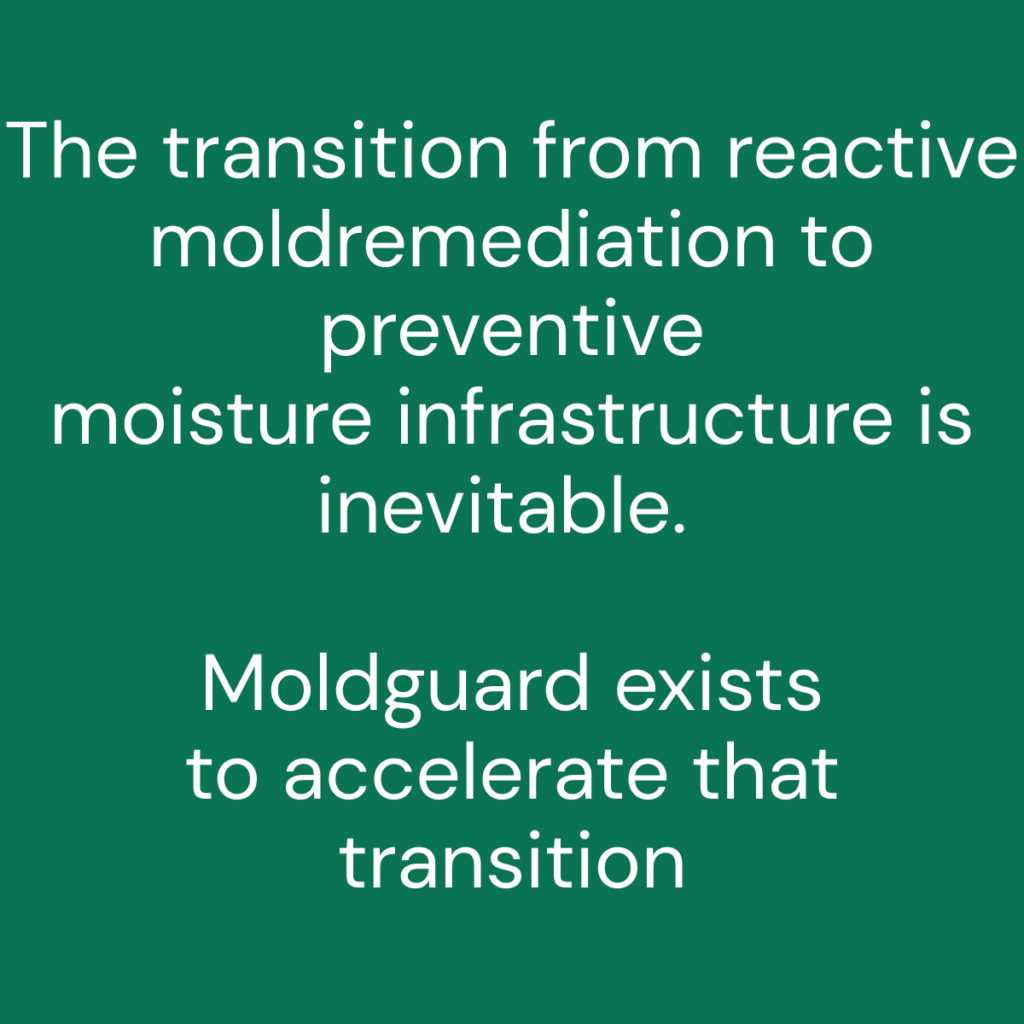 The transition from reactive moldremediation to preventive moisture infrastructure is inevitable.

Moldguard exists to accelerate that transition